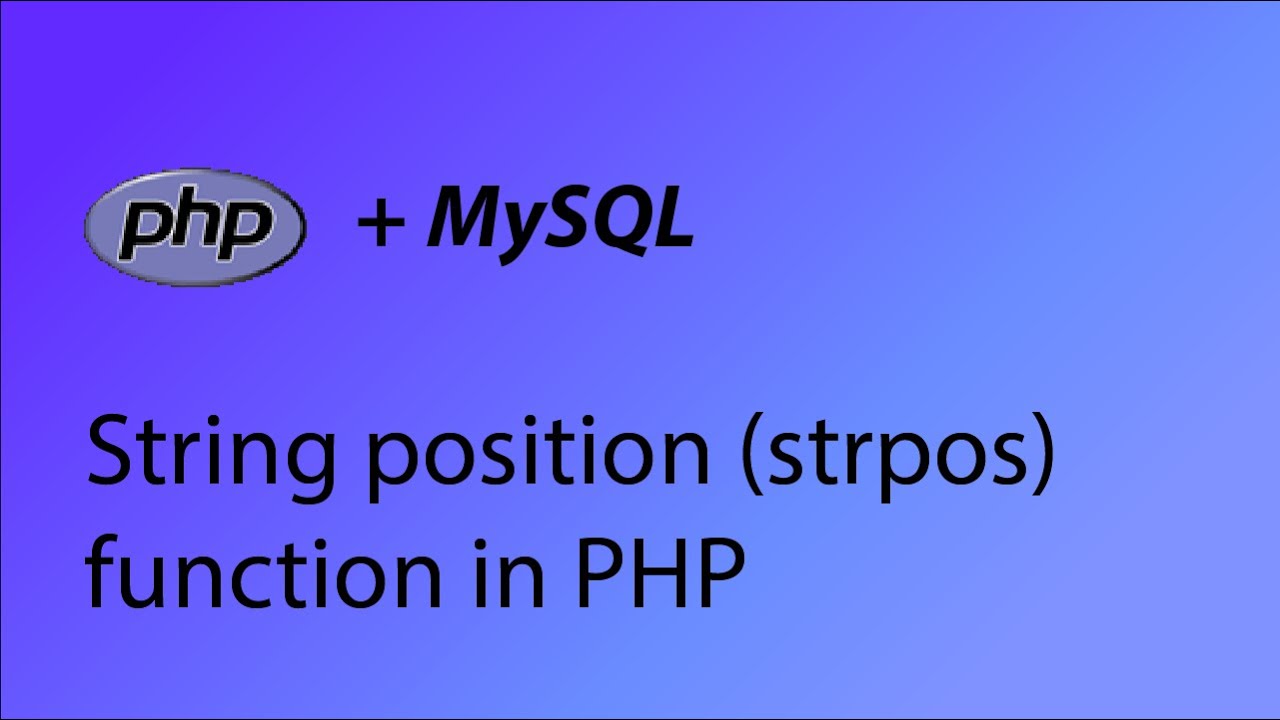 php + MySQL

String position (strpos) function in PHP